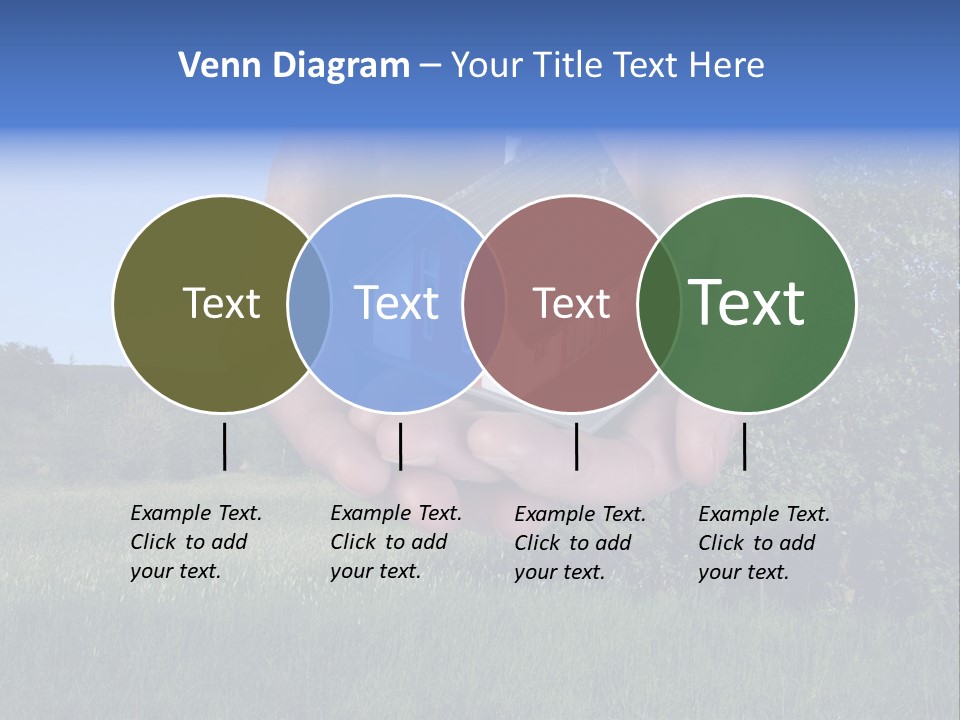 Venn Diagram – Your Title Text Here

Text

Text

Text

Text

Example Text. Click to add your text.

Example Text. Click to add your text.

Example Text. Click to add your text.

Example Text. Click to add your text.